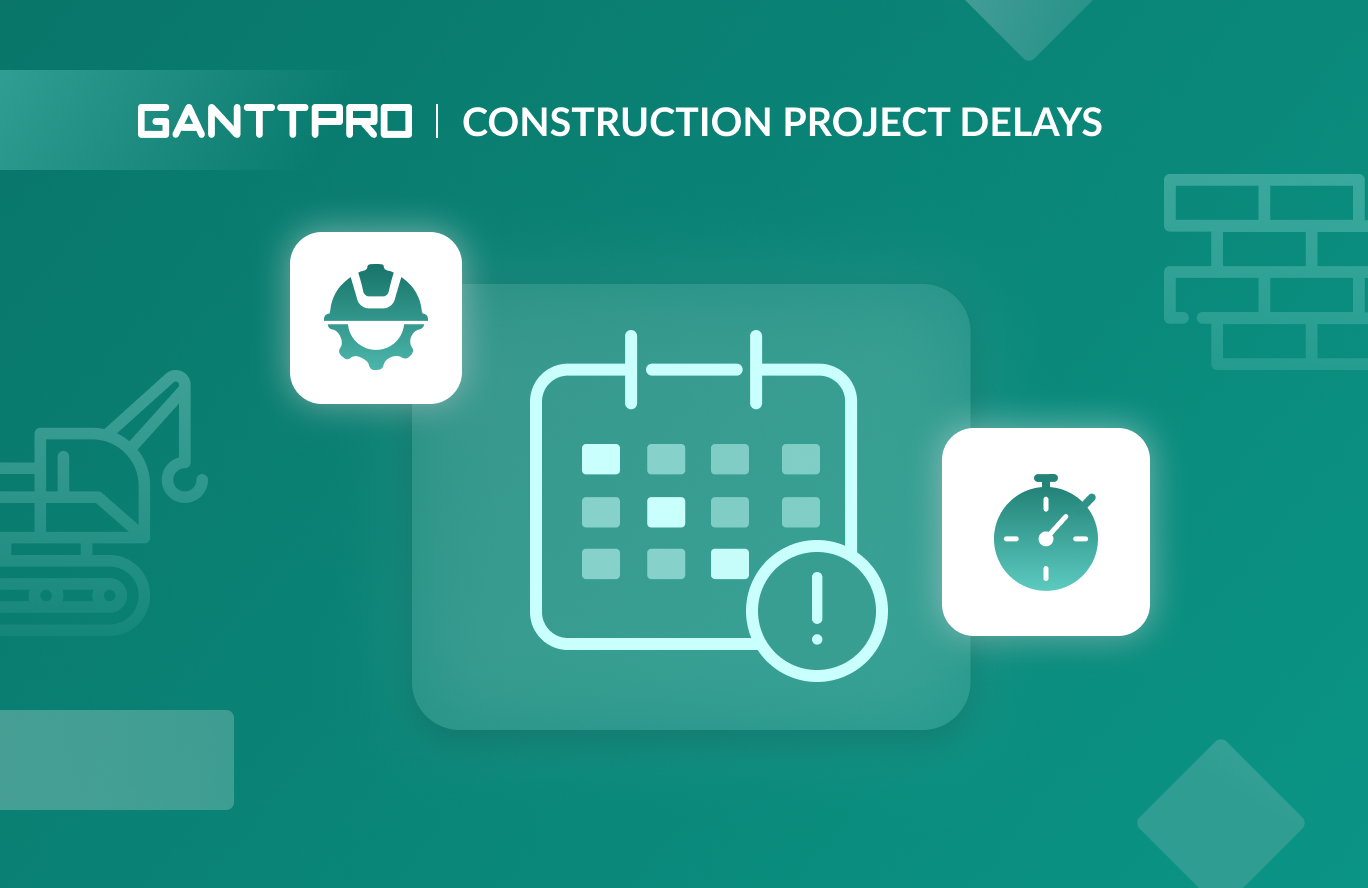 GANTTPRO | CONSTRUCTION PROJECT DELAYS